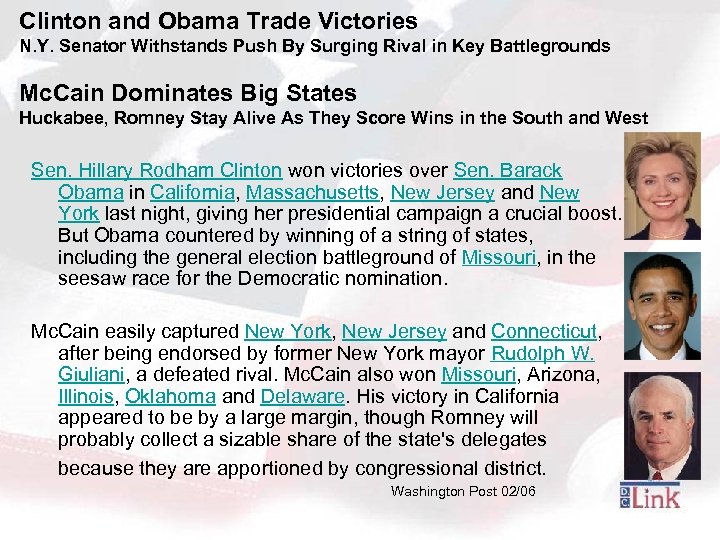 Clinton and Obama Trade Victories
N.Y. Senator Withstands Push By Surging Rival in Key Battlegrounds

McCain Dominates Big States
Huckabee, Romney Stay Alive As They Score Wins in the South and West

Sen. Hillary Rodham Clinton won victories over Sen. Barack Obama in California, Massachusetts, New Jersey and New York last night, giving her presidential campaign a crucial boost. But Obama countered by winning of a string of states, including the general election battleground of Missouri, in the seesaw race for the Democratic nomination.

McCain easily captured New York, New Jersey and Connecticut, after being endorsed by former New York mayor Rudolph W. Giuliani, a defeated rival. McCain also won Missouri, Arizona, Illinois, Oklahoma and Delaware. His victory in California appeared to be by a large margin, though Romney will probably collect a sizable share of the state's delegates because they are apportioned by congressional district.

Washington Post 02/06

DC Link